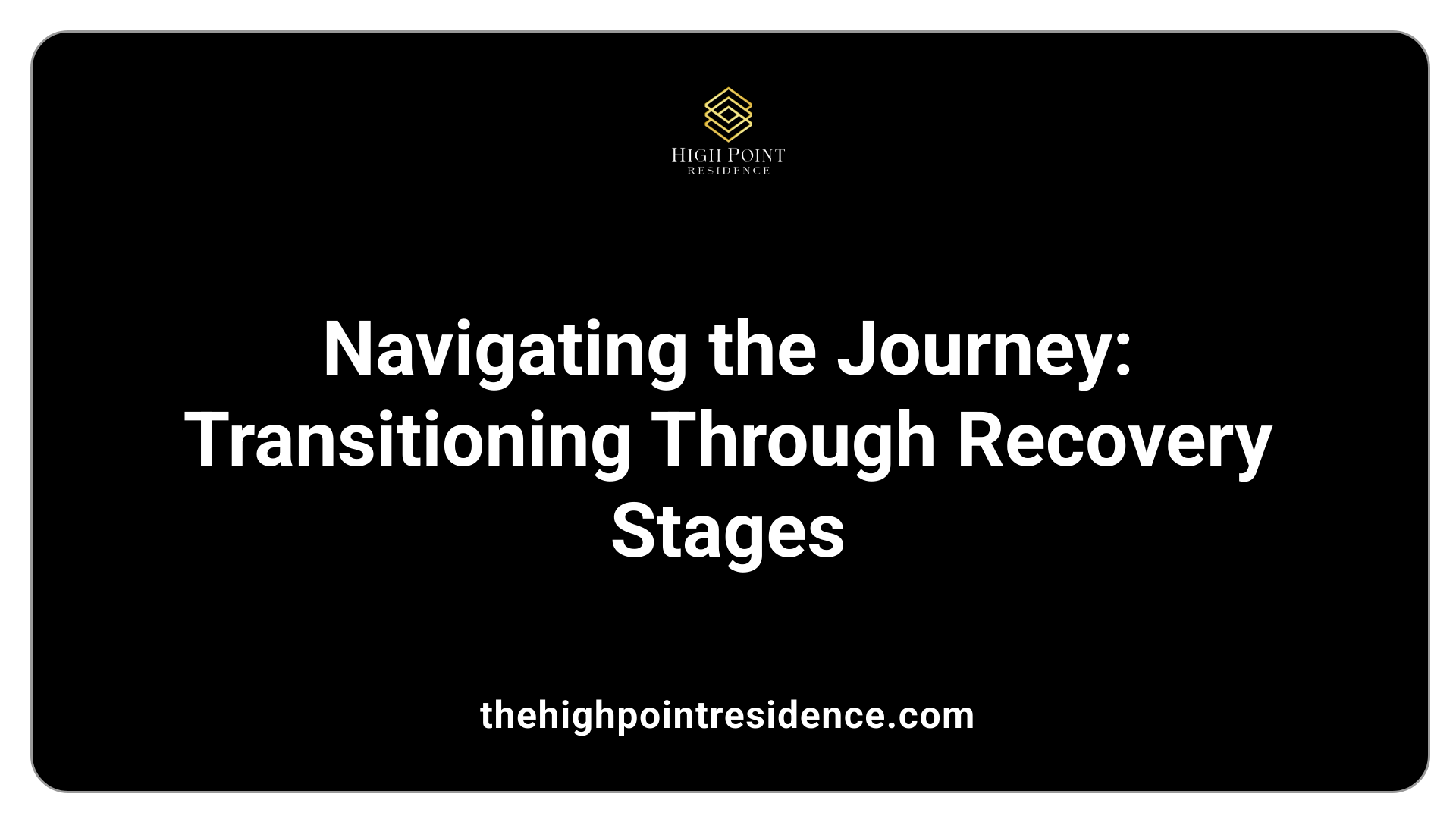 HIGH POINT
RESIDENCE

Navigating the Journey: Transitioning Through Recovery Stages

thehighpointresidence.com